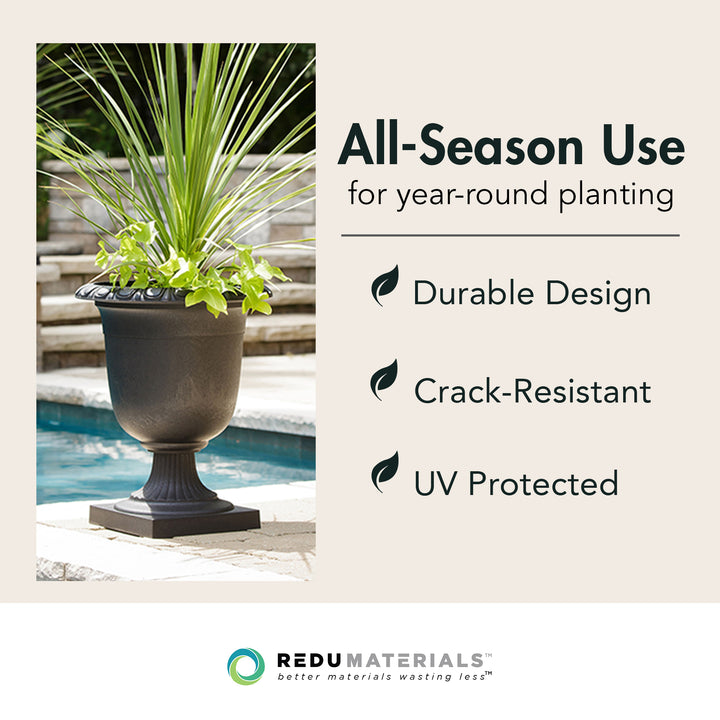 All-Season Use
for year-round planting

Durable Design

Crack-Resistant

UV Protected

REDUMATERIALS™
better materials wasting less™